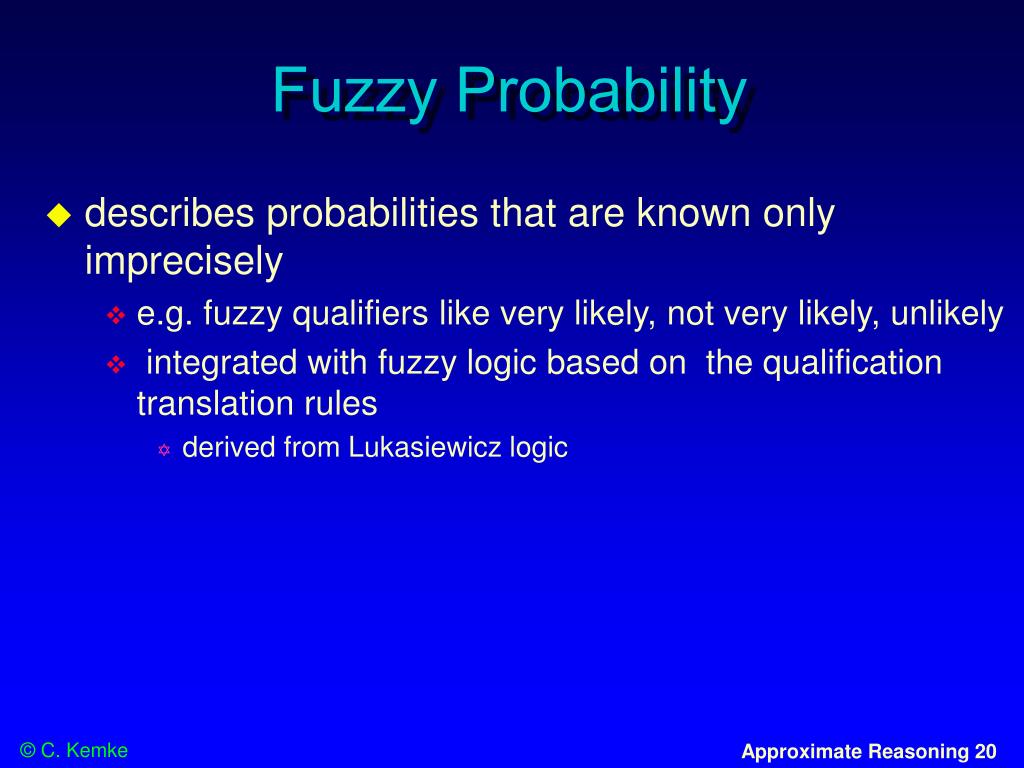 Fuzzy Probability

describes probabilities that are known only imprecisely

e.g. fuzzy qualifiers like very likely, not very likely, unlikely

integrated with fuzzy logic based on the qualification translation rules

derived from Lukasiewicz logic

© C. Kemke

Approximate Reasoning 20